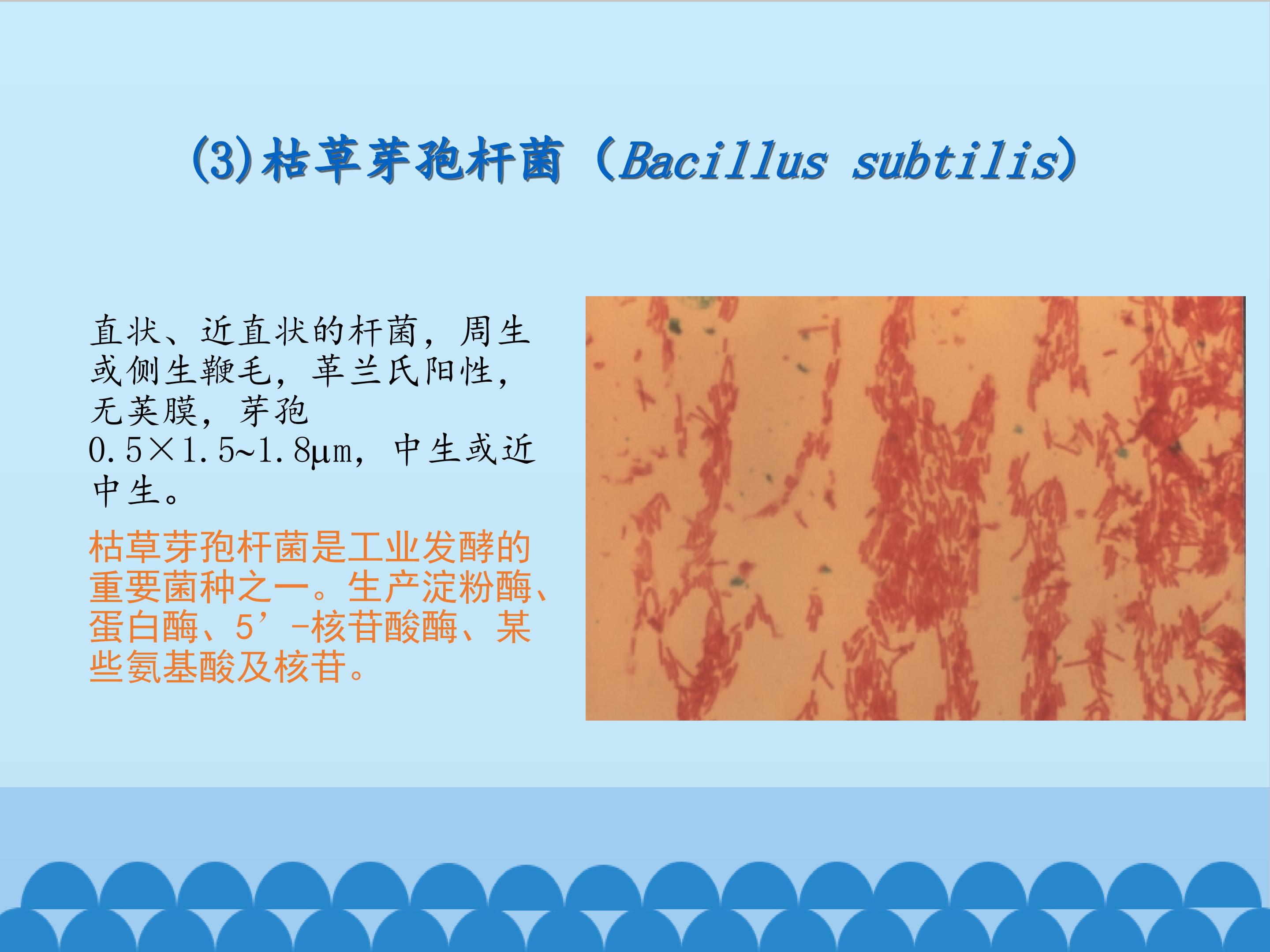 (3)枯草芽孢杆菌（Bacillus subtilis）

直状、近直状的杆菌，周生或侧生鞭毛，革兰氏阳性，无荚膜，芽孢 0.5×1.5~1.8μm，中生或近中生。

枯草芽孢杆菌是工业发酵的重要菌种之一。生产淀粉酶、蛋白酶、5’-核苷酸酶、某些氨基酸及核苷。